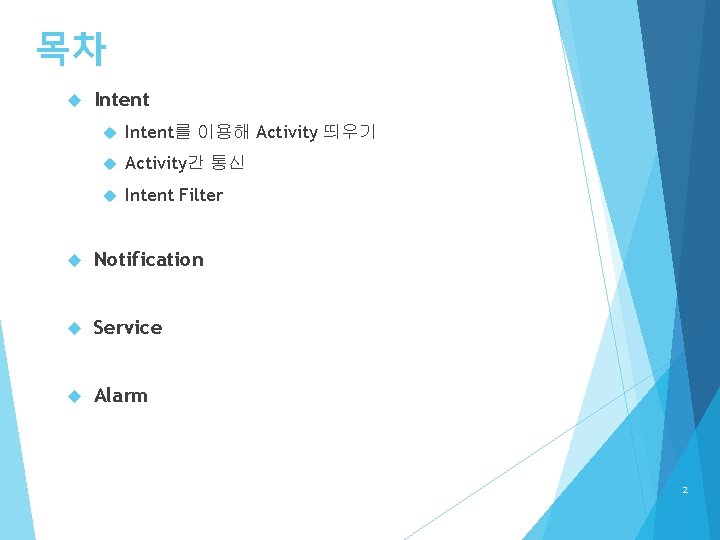 목차

Intent

Intent를 이용해 Activity 띄우기

Activity간 통신

Intent Filter

Notification

Service

Alarm

2